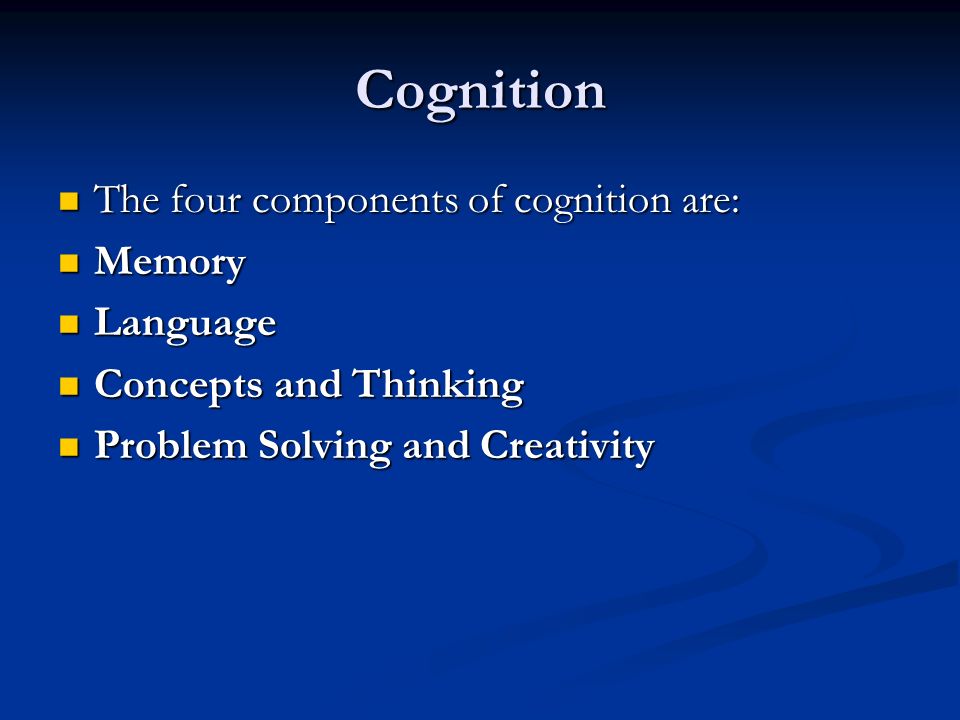 Cognition

- The four components of cognition are:
- Memory
- Language
- Concepts and Thinking
- Problem Solving and Creativity